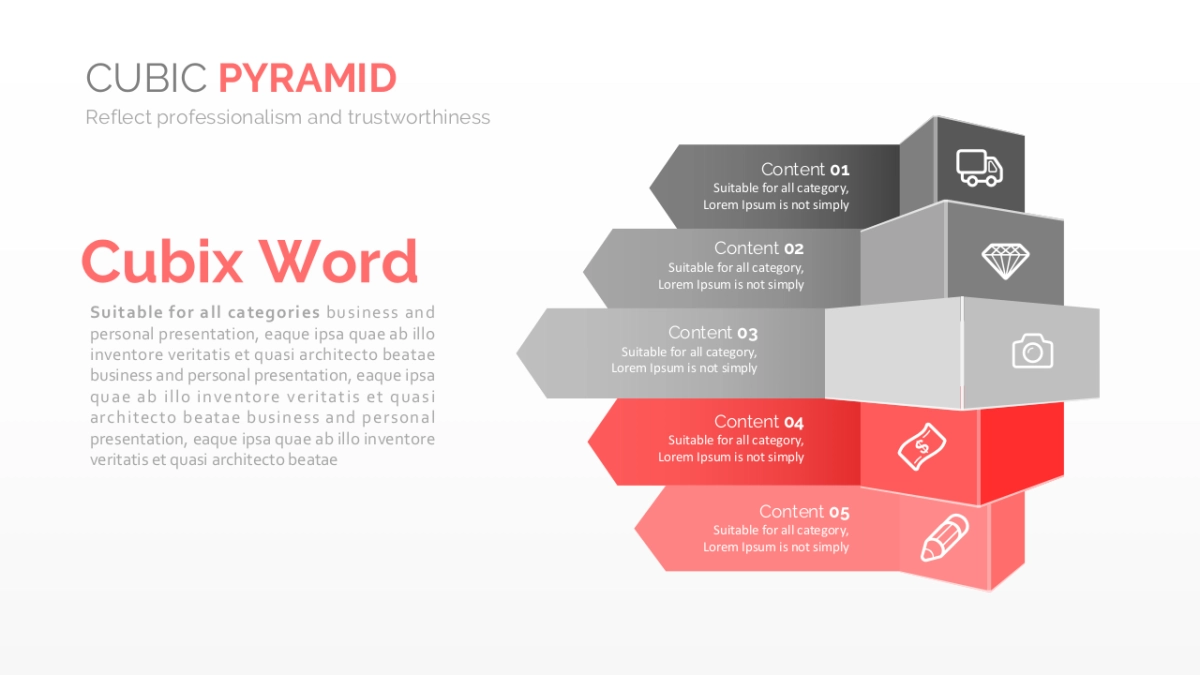 CUBIC PYRAMID

Reflect professionalism and trustworthiness

Cubix Word

Suitable for all categories business and personal presentation, eaque ipsa quae ab illo inventore veritatis et quasi architecto beatae business and personal presentation, eaque ipsa quae ab illo inventore veritatis et quasi architecto beatae business and personal presentation, eaque ipsa quae ab illo inventore veritatis et quasi architecto beatae

Content 01
Suitable for all category, Lorem Ipsum is not simply

Content 02
Suitable for all category, Lorem Ipsum is not simply

Content 03
Suitable for all category, Lorem Ipsum is not simply

Content 04
Suitable for all category, Lorem Ipsum is not simply

Content 05
Suitable for all category, Lorem Ipsum is not simply